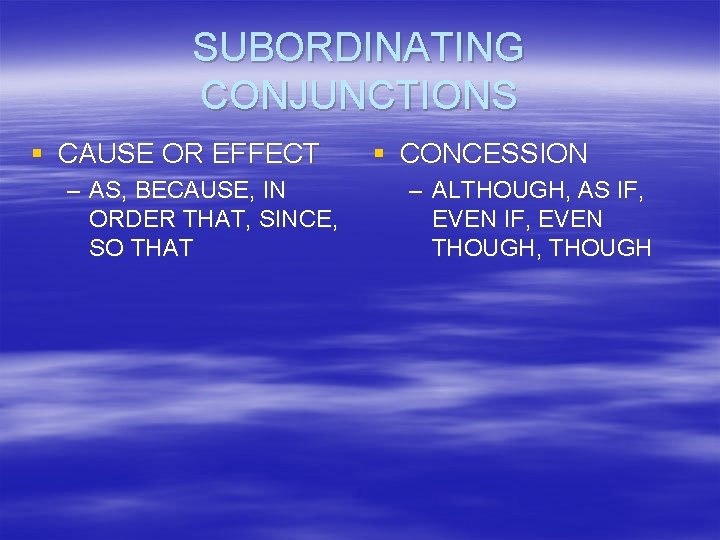 SUBORDINATING CONJUNCTIONS

▪ CAUSE OR EFFECT
– AS, BECAUSE, IN ORDER THAT, SINCE, SO THAT

▪ CONCESSION
– ALTHOUGH, AS IF, EVEN IF, EVEN THOUGH, THOUGH